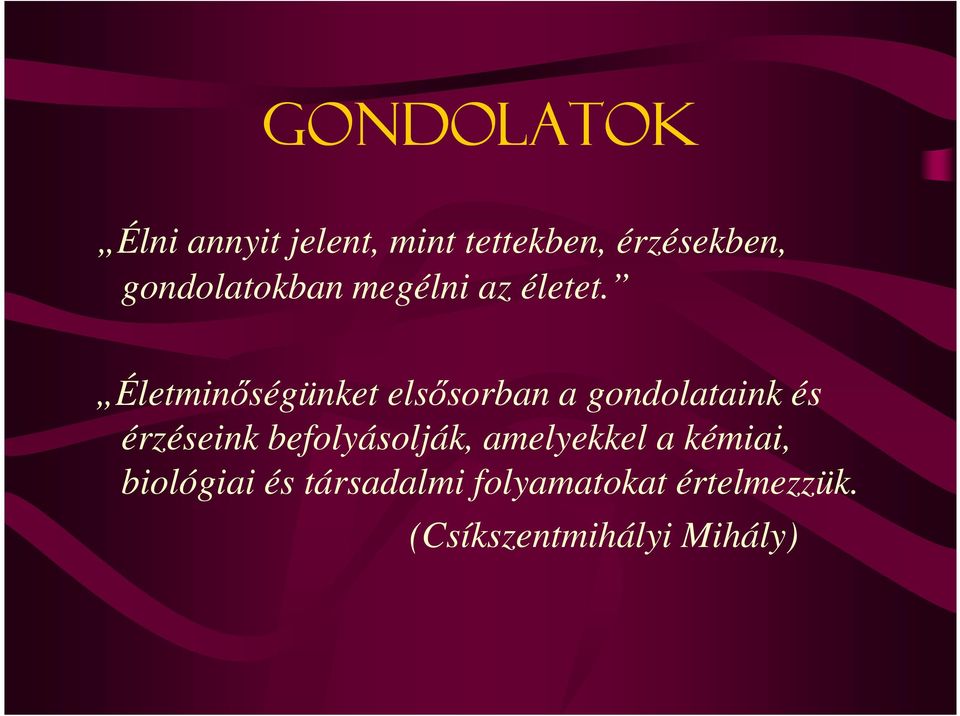 GONDOLATOK

„Élni annyit jelent, mint tettekben, érzésekben, gondolatokban megélni az életet.”

„Életminőségünket elsősorban a gondolataink és érzéseink befolyásolják, amelyekkel a kémiai, biológiai és társadalmi folyamatokat értelmezzük.

(Csíkszentmihályi Mihály)